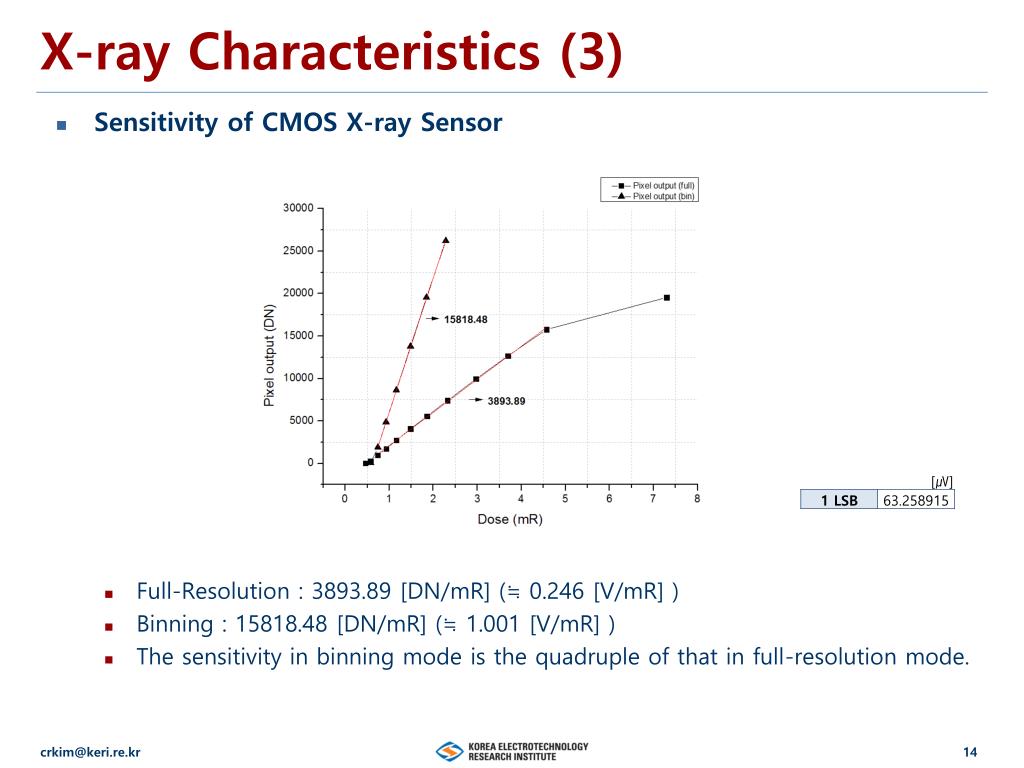 X-ray Characteristics (3)

Sensitivity of CMOS X-ray Sensor

Pixel output (full)
Pixel output (bin)

30000
25000
20000
15000
10000
5000
0

Pixel output (DN)

15818.48
3893.89

0 1 2 3 4 5 6 7 8

Dose (mR)

[$\mu$V]

| 1 LSB | 63.258915 |
|---|---|

Full-Resolution : 3893.89 [DN/mR] (≒ 0.246 [V/mR] )

Binning : 15818.48 [DN/mR] (≒ 1.001 [V/mR] )

The sensitivity in binning mode is the quadruple of that in full-resolution mode.

crkim@keri.re.kr

KOREA ELECTROTECHNOLOGY RESEARCH INSTITUTE

14